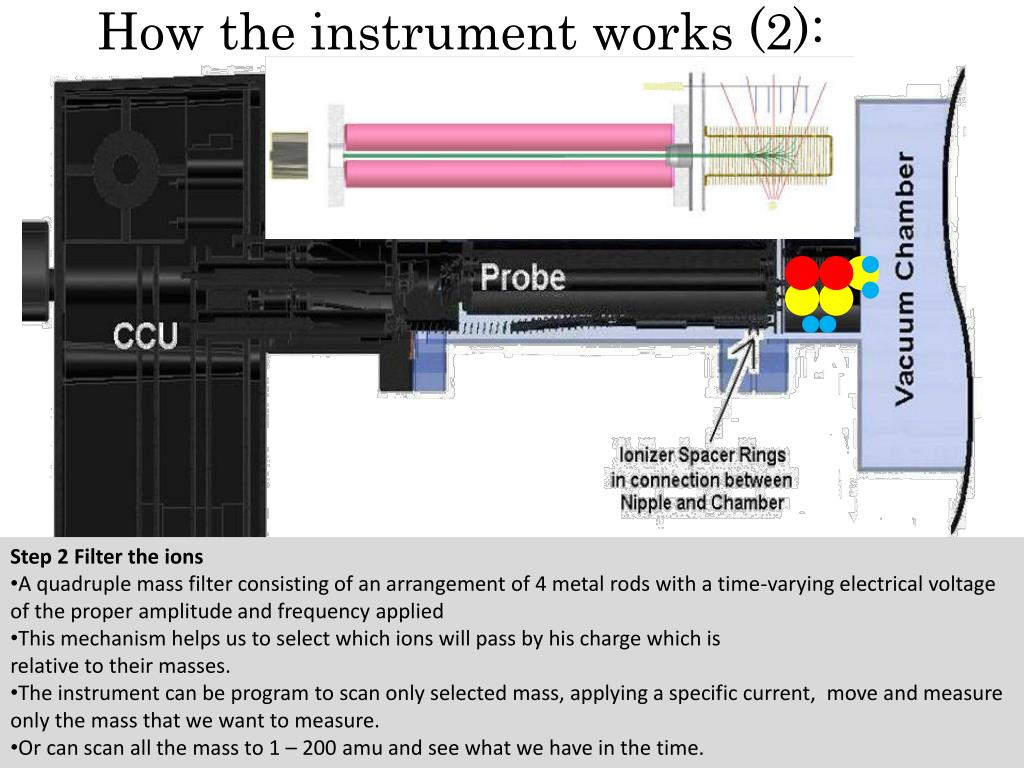 How the instrument works (2):

CCU

Probe

Vacuum Chamber

Ionizer Spacer Rings in connection between Nipple and Chamber

Step 2 Filter the ions
•A quadruple mass filter consisting of an arrangement of 4 metal rods with a time-varying electrical voltage of the proper amplitude and frequency applied
•This mechanism helps us to select which ions will pass by his charge which is relative to their masses.
•The instrument can be program to scan only selected mass, applying a specific current, move and measure only the mass that we want to measure.
•Or can scan all the mass to 1 – 200 amu and see what we have in the time.